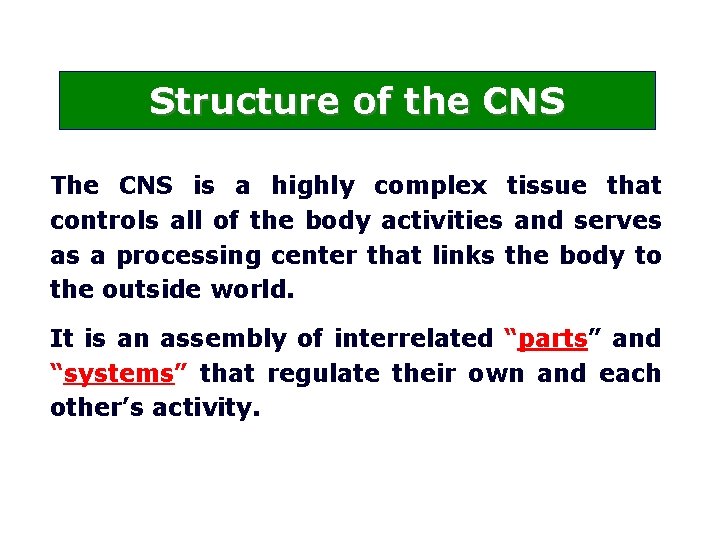 Structure of the CNS

The CNS is a highly complex tissue that controls all of the body activities and serves as a processing center that links the body to the outside world.

It is an assembly of interrelated “parts” and “systems” that regulate their own and each other’s activity.